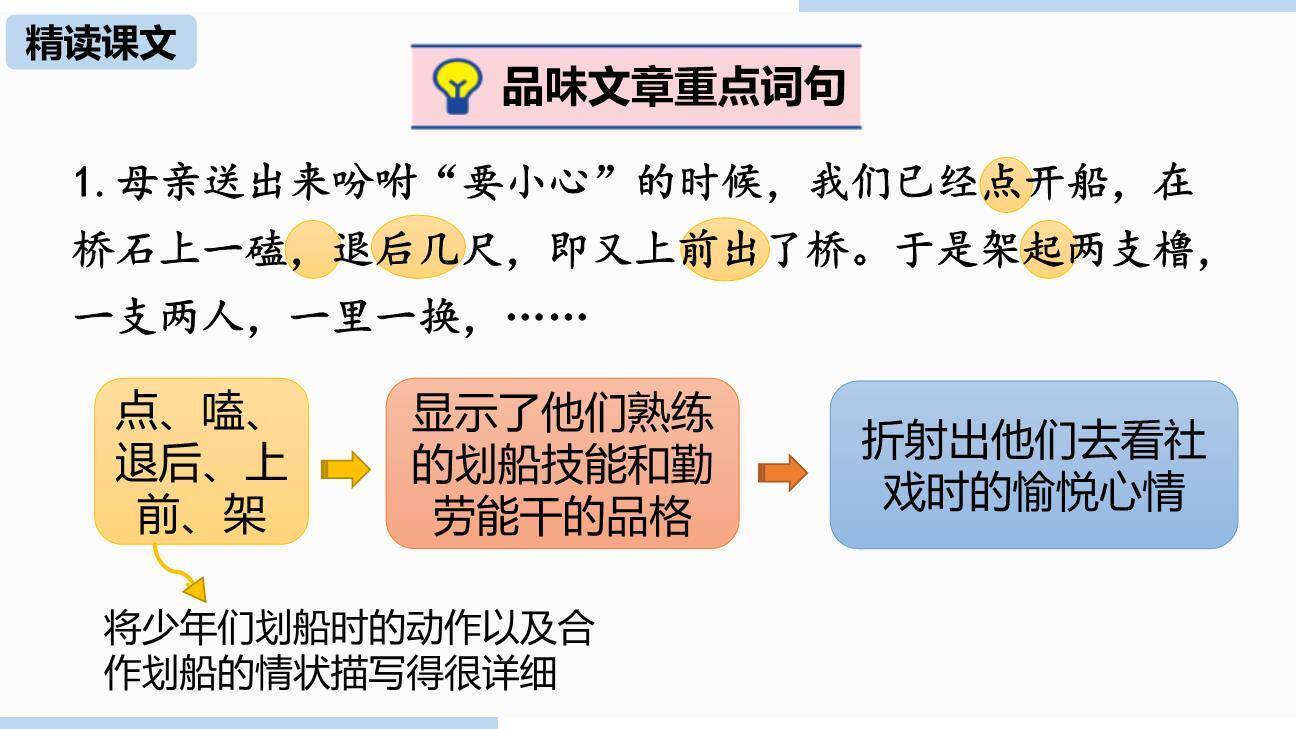 精读课文

品味文章重点词句

1. 母亲送出来吩咐“要小心”的时候，我们已经点开船，在桥石上一磕，退后几尺，即又上前出了桥。于是架起两支橹，一支两人，一里一换，……

点、嗑、退后、上前、架

显示了他们熟练的划船技能和勤劳能干的品格

折射出他们去看社戏时的愉悦心情

将少年们划船时的动作以及合作划船的情状描写得很详细